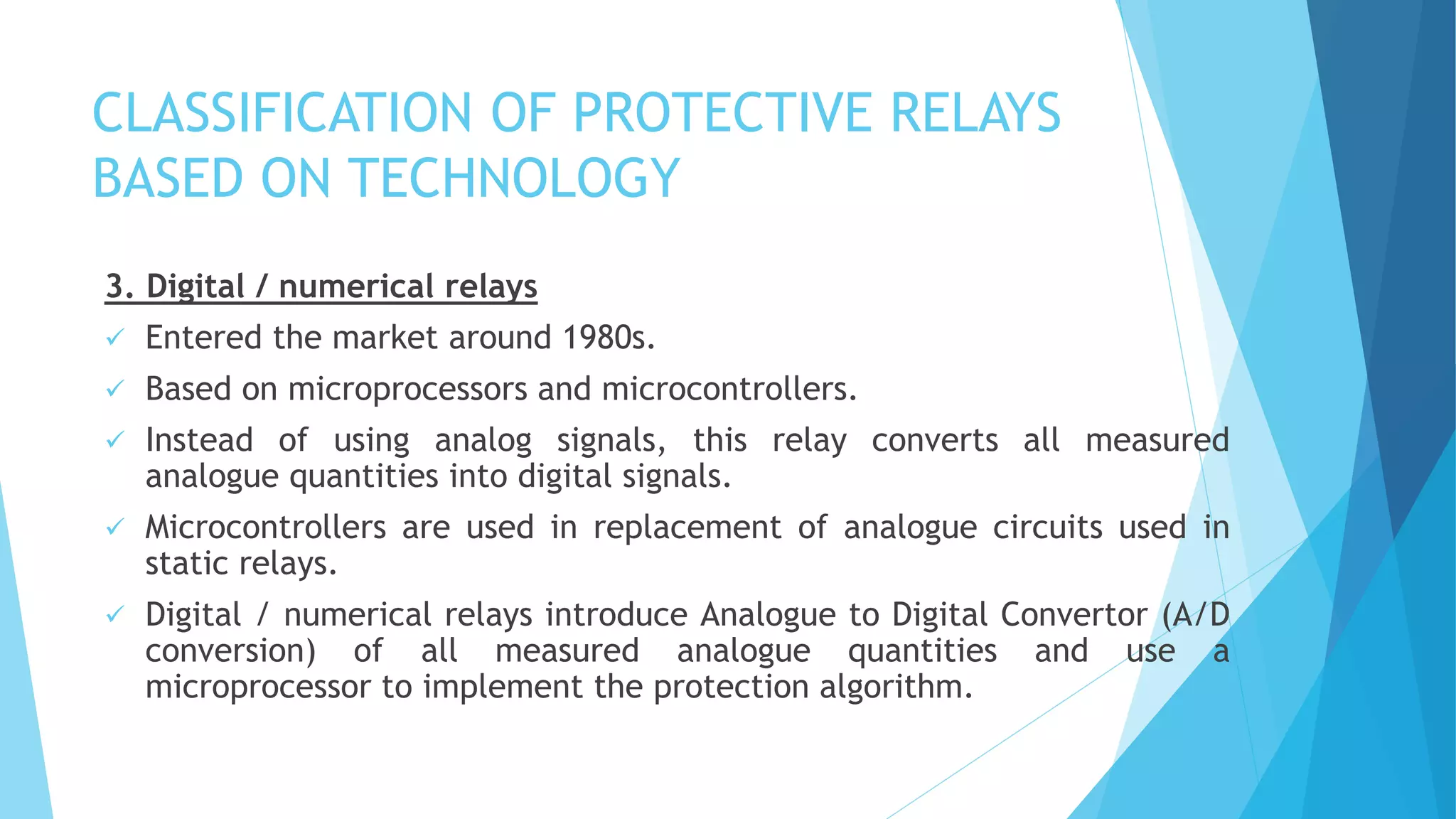 CLASSIFICATION OF PROTECTIVE RELAYS BASED ON TECHNOLOGY

3. Digital / numerical relays

✓ Entered the market around 1980s.

✓ Based on microprocessors and microcontrollers.

✓ Instead of using analog signals, this relay converts all measured analogue quantities into digital signals.

✓ Microcontrollers are used in replacement of analogue circuits used in static relays.

✓ Digital / numerical relays introduce Analogue to Digital Convertor (A/D conversion) of all measured analogue quantities and use a microprocessor to implement the protection algorithm.